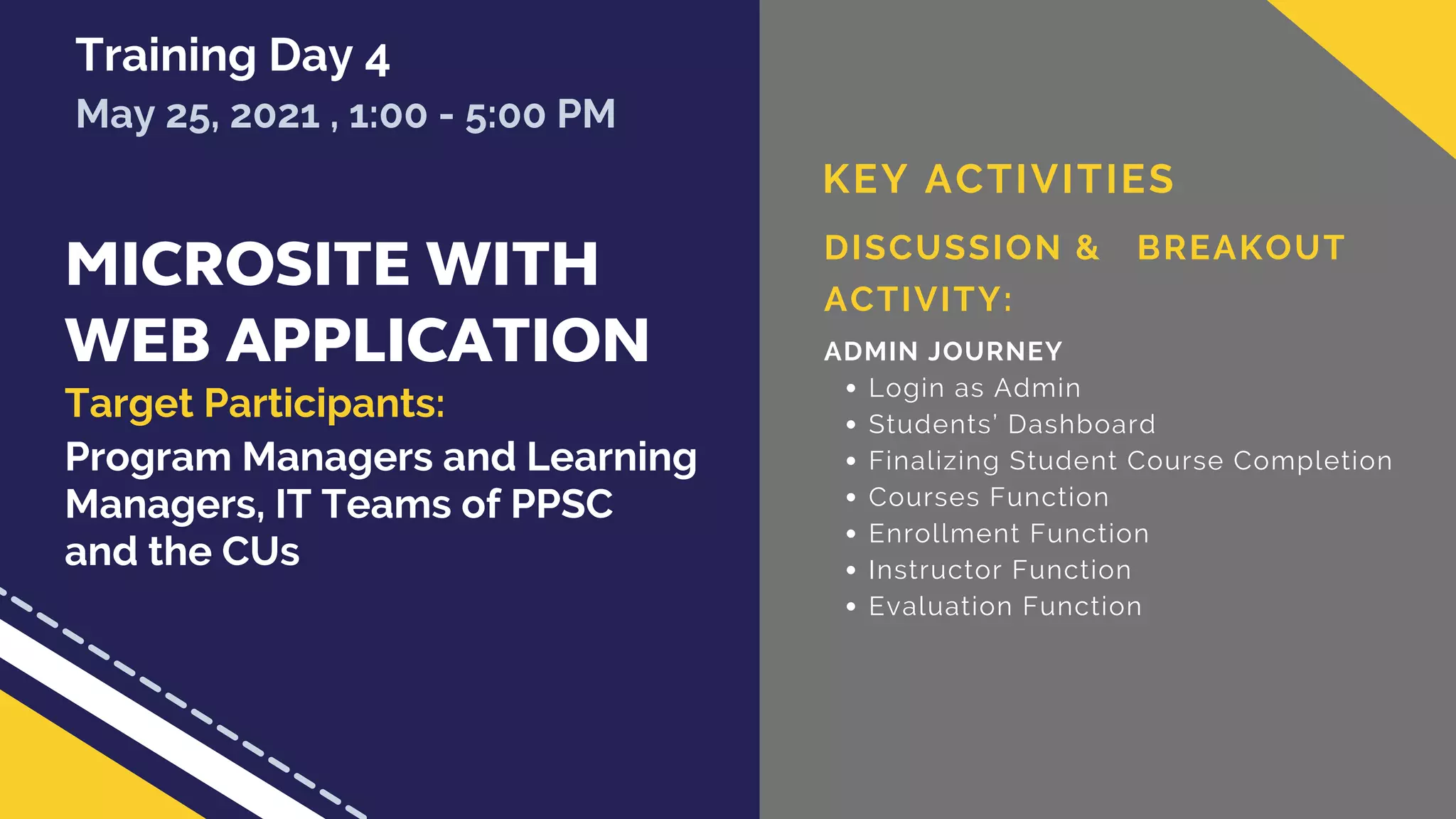 Training Day 4
May 25, 2021 , 1:00 - 5:00 PM

MICROSITE WITH WEB APPLICATION
Target Participants:
Program Managers and Learning Managers, IT Teams of PPSC and the CUs

KEY ACTIVITIES

DISCUSSION & BREAKOUT ACTIVITY:

ADMIN JOURNEY
• Login as Admin
• Students' Dashboard
• Finalizing Student Course Completion
• Courses Function
• Enrollment Function
• Instructor Function
• Evaluation Function